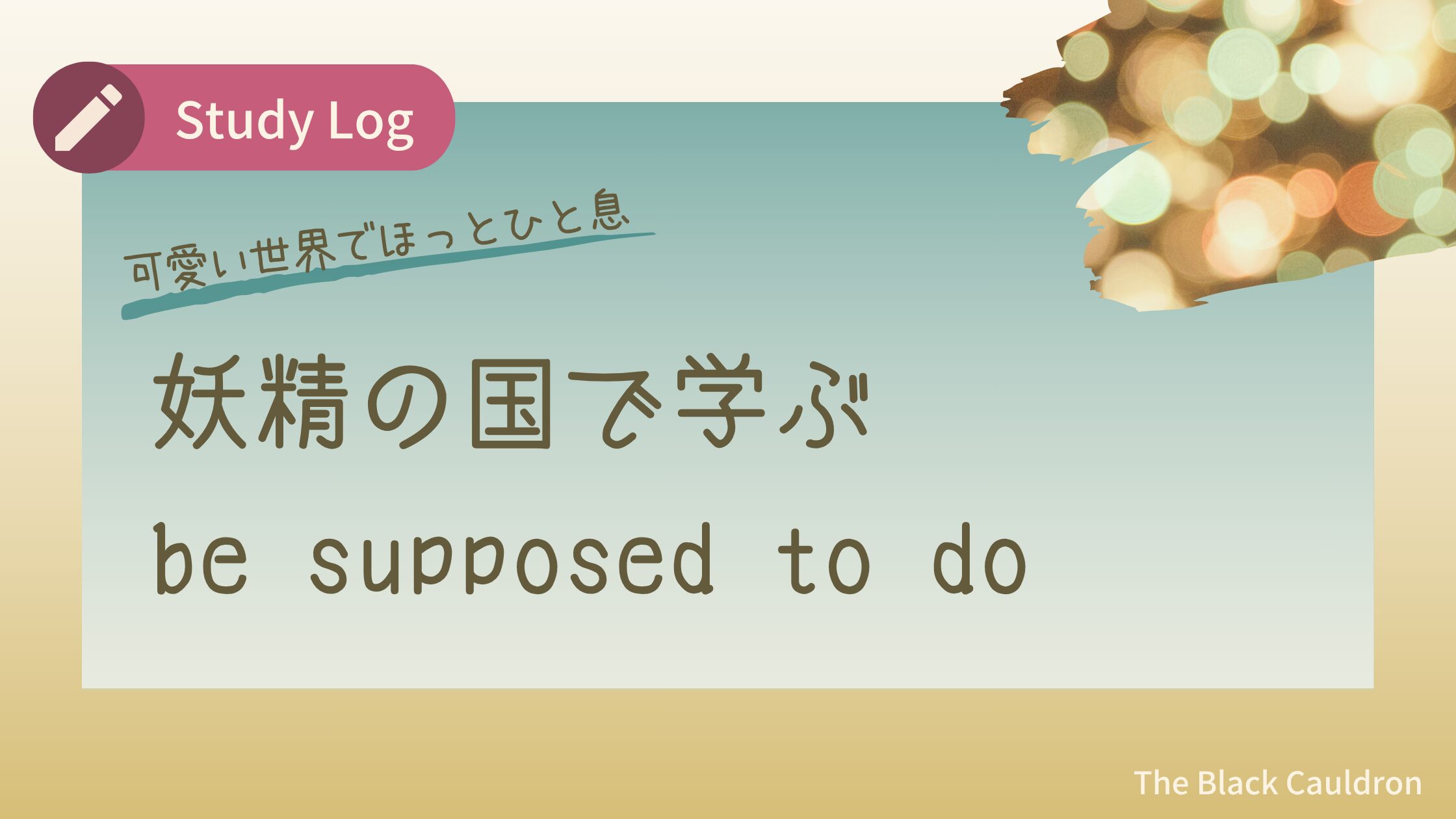 Study Log

可愛い世界でほっとひと息

妖精の国で学ぶ

be supposed to do

The Black Cauldron